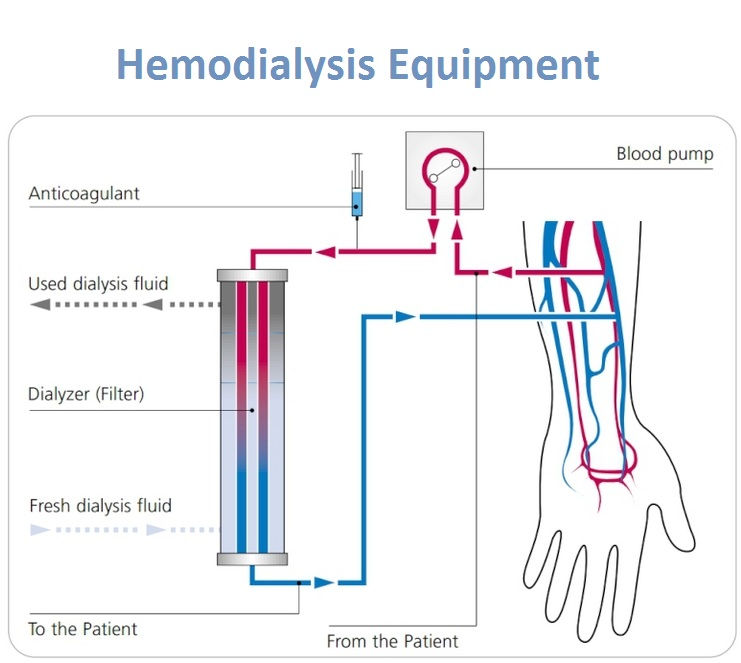 Hemodialysis Equipment

Blood pump

Anticoagulant

Used dialysis fluid

Dialyzer (Filter)

Fresh dialysis fluid

To the Patient

From the Patient